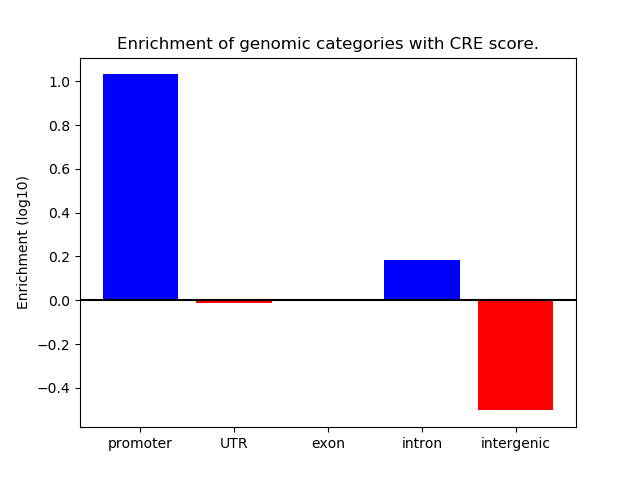 Enrichment of genomic categories with CRE score.

Enrichment (log10)

1.0
0.8
0.6
0.4
0.2
0.0
−0.2
−0.4

promoter
UTR
exon
intron
intergenic